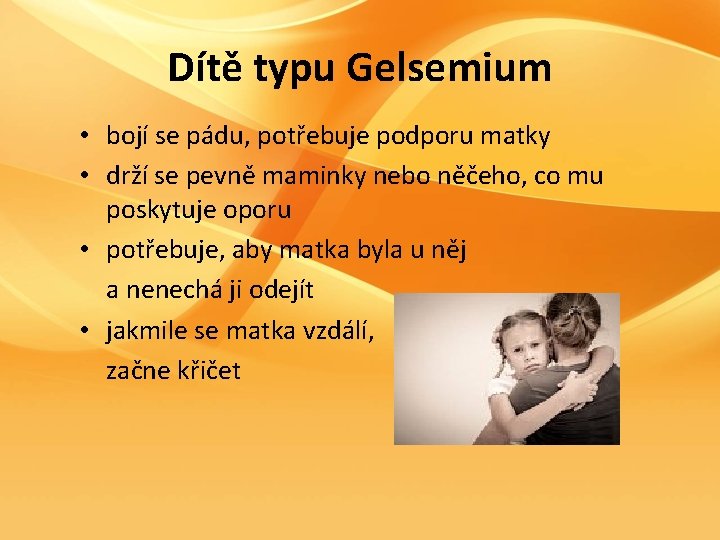 Dítě typu Gelsemium

• bojí se pádu, potřebuje podporu matky
• drží se pevně maminky nebo něčeho, co mu poskytuje oporu
• potřebuje, aby matka byla u něj
a nenechá ji odejít
• jakmile se matka vzdálí,
začne křičet